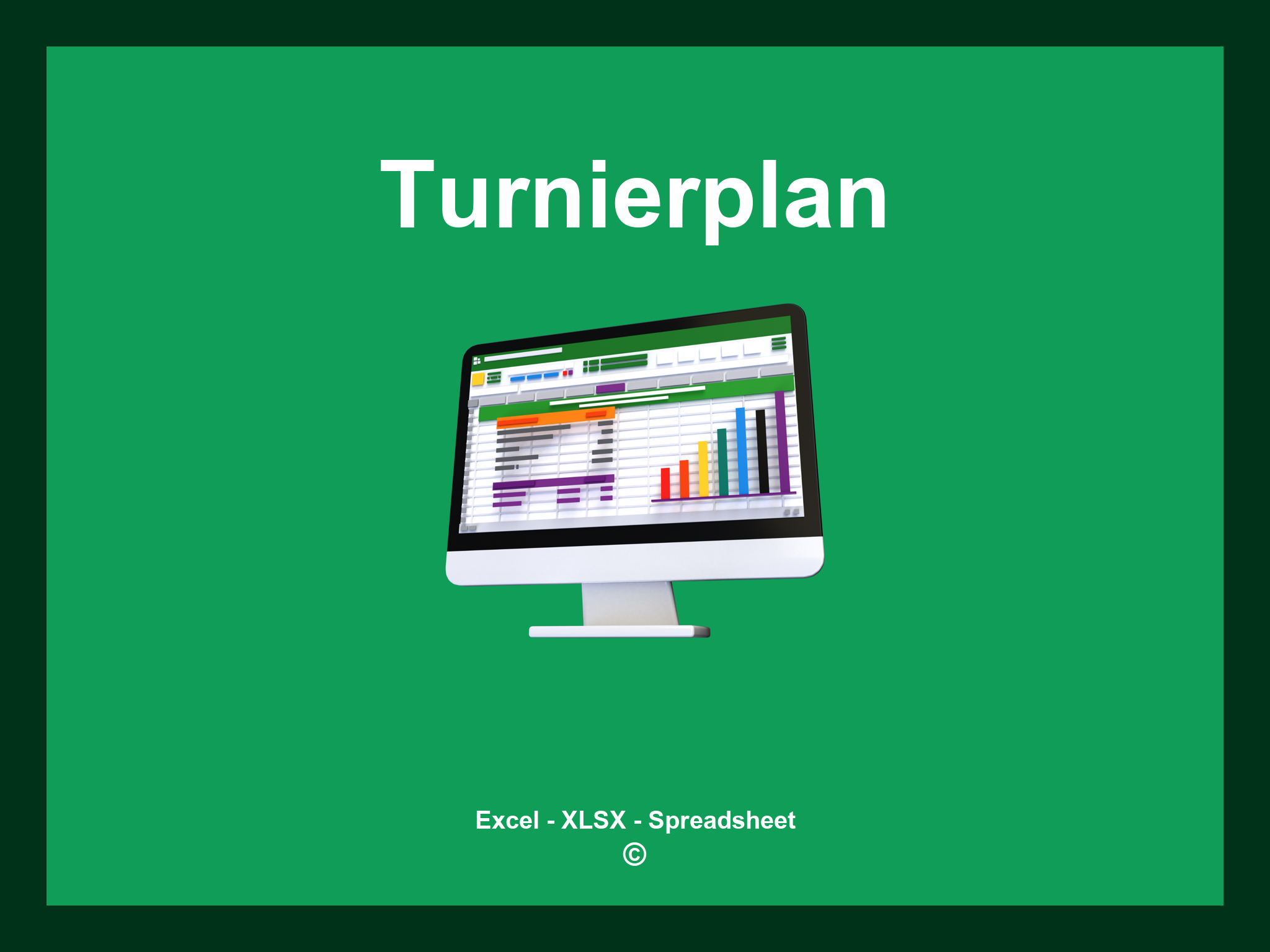 Turnierplan

Excel - XLSX - Spreadsheet
©